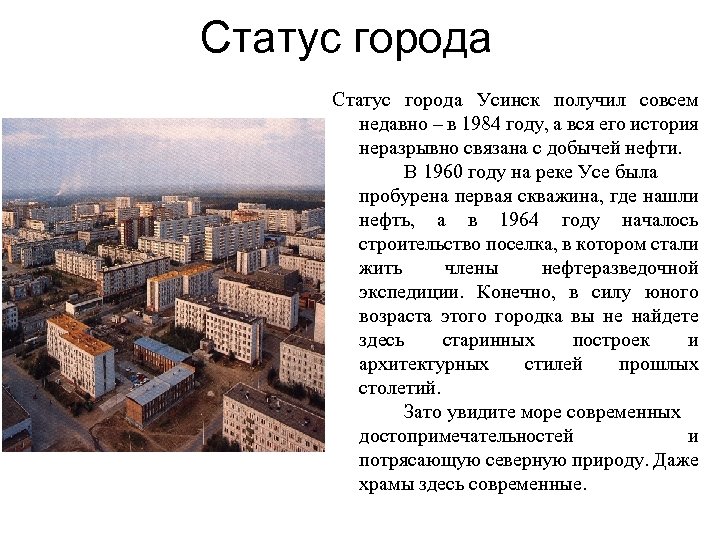 Статус города

Статус города Усинск получил совсем недавно – в 1984 году, а вся его история неразрывно связана с добычей нефти.

В 1960 году на реке Усе была пробурена первая скважина, где нашли нефть, а в 1964 году началось строительство поселка, в котором стали жить члены нефтеразведочной экспедиции. Конечно, в силу юного возраста этого городка вы не найдете здесь старинных построек и архитектурных стилей прошлых столетий.

Зато увидите море современных достопримечательностей и потрясающую северную природу. Даже храмы здесь современные.